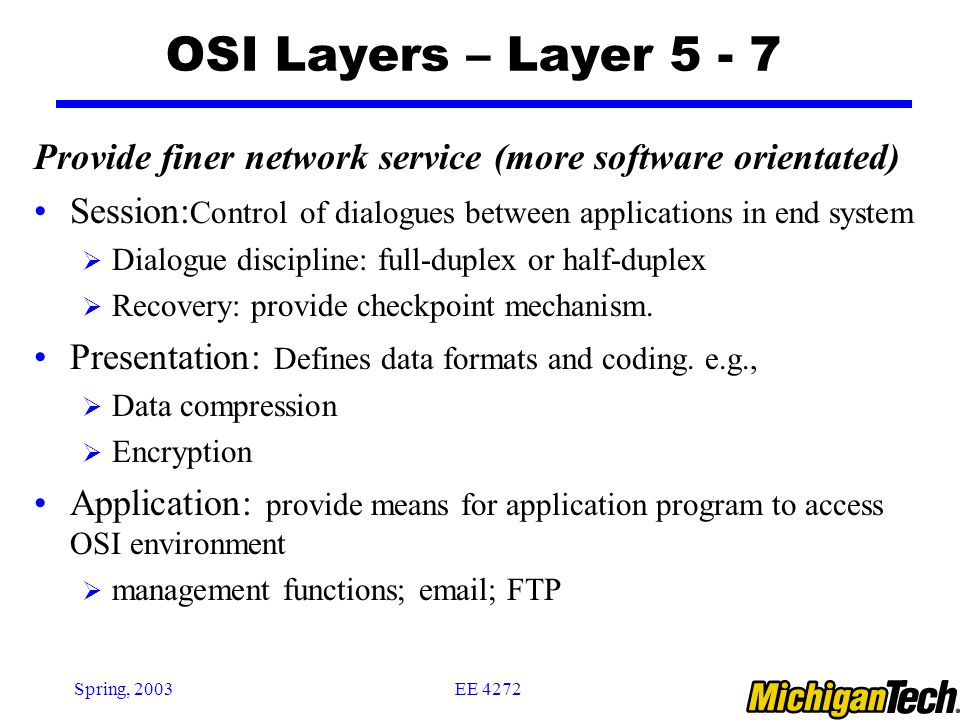 OSI Layers – Layer 5 - 7

Provide finer network service (more software orientated)

• Session:Control of dialogues between applications in end system
  ➢ Dialogue discipline: full-duplex or half-duplex
  ➢ Recovery: provide checkpoint mechanism.
• Presentation: Defines data formats and coding. e.g.,
  ➢ Data compression
  ➢ Encryption
• Application: provide means for application program to access OSI environment
  ➢ management functions; email; FTP

Spring, 2003

EE 4272

MichiganTech